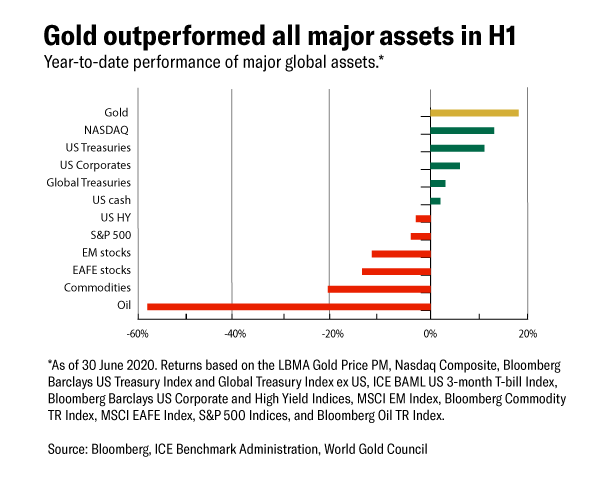 Gold outperformed all major assets in H1
Year-to-date performance of major global assets.*

Gold
NASDAQ
US Treasuries
US Corporates
Global Treasuries
US cash
US HY
S&P 500
EM stocks
EAFE stocks
Commodities
Oil

-60%
-40%
-20%
0%
20%

*As of 30 June 2020. Returns based on the LBMA Gold Price PM, Nasdaq Composite, Bloomberg Barclays US Treasury Index and Global Treasury Index ex US, ICE BAML US 3-month T-bill Index, Bloomberg Barclays US Corporate and High Yield Indices, MSCI EM Index, Bloomberg Commodity TR Index, MSCI EAFE Index, S&P 500 Indices, and Bloomberg Oil TR Index.

Source: Bloomberg, ICE Benchmark Administration, World Gold Council